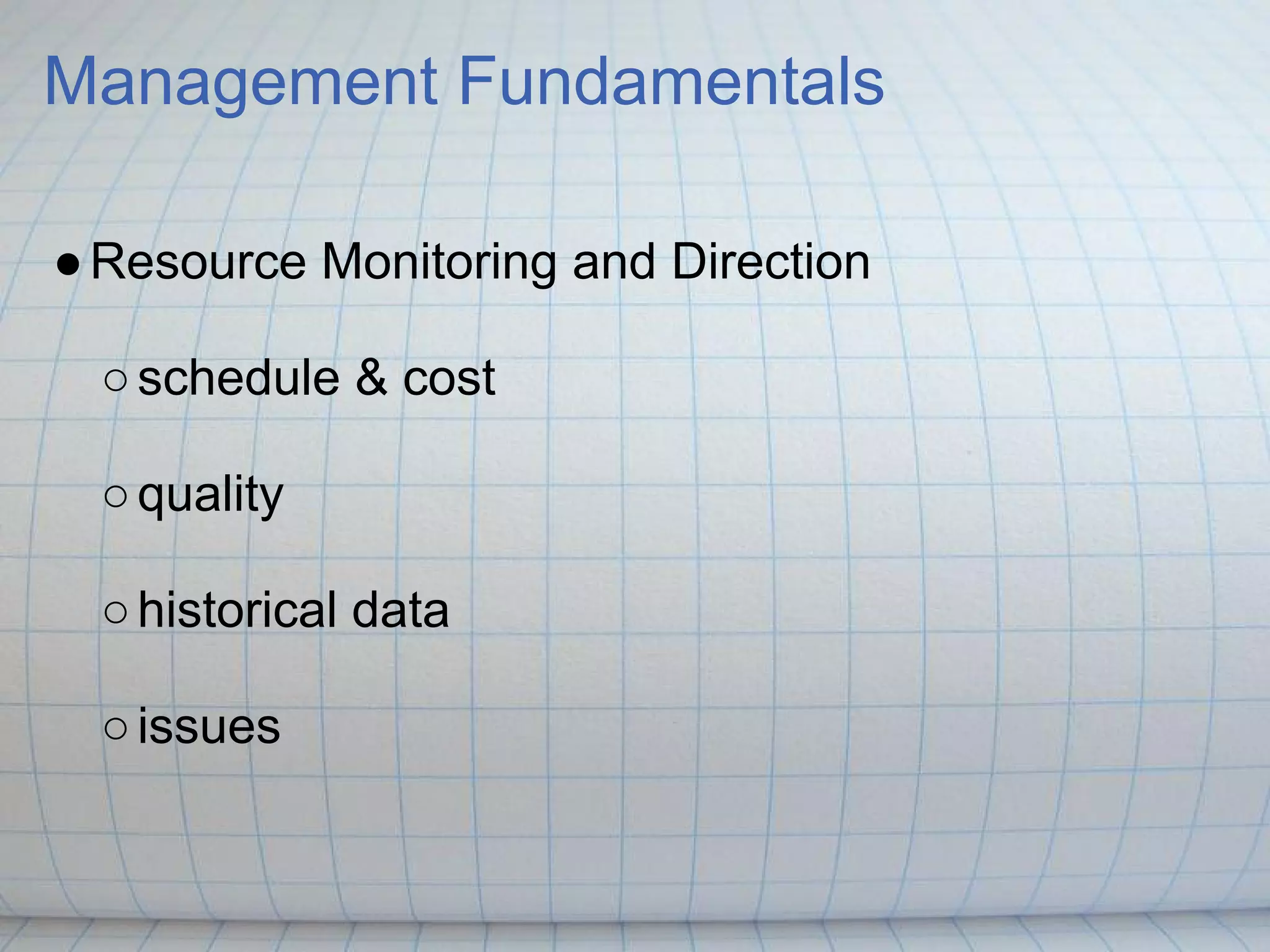 Management Fundamentals

● Resource Monitoring and Direction

○ schedule & cost

○ quality

○ historical data

○ issues